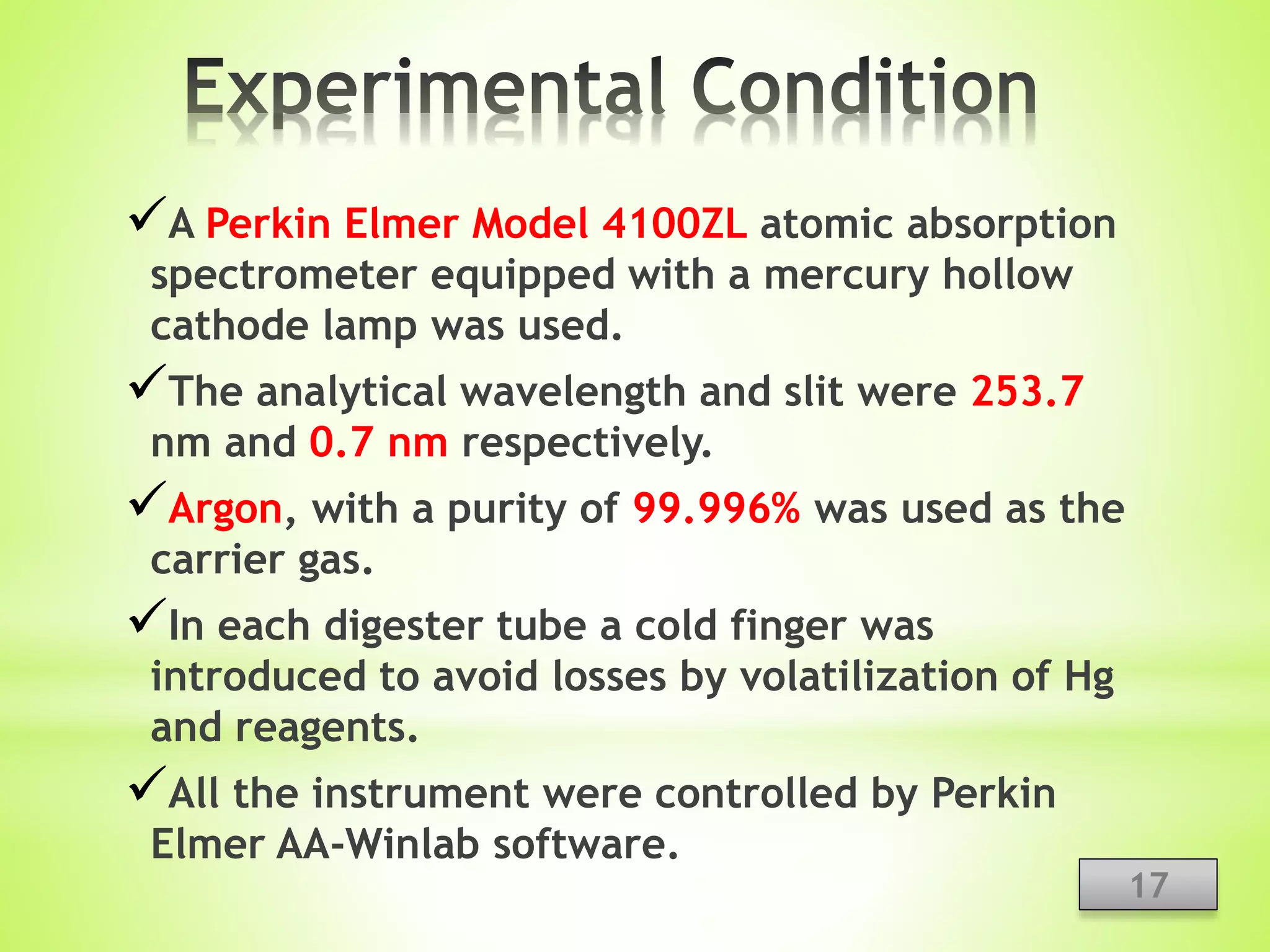 Experimental Condition

✓A Perkin Elmer Model 4100ZL atomic absorption spectrometer equipped with a mercury hollow cathode lamp was used.

✓The analytical wavelength and slit were 253.7 nm and 0.7 nm respectively.

✓Argon, with a purity of 99.996% was used as the carrier gas.

✓In each digester tube a cold finger was introduced to avoid losses by volatilization of Hg and reagents.

✓All the instrument were controlled by Perkin Elmer AA-Winlab software.

17